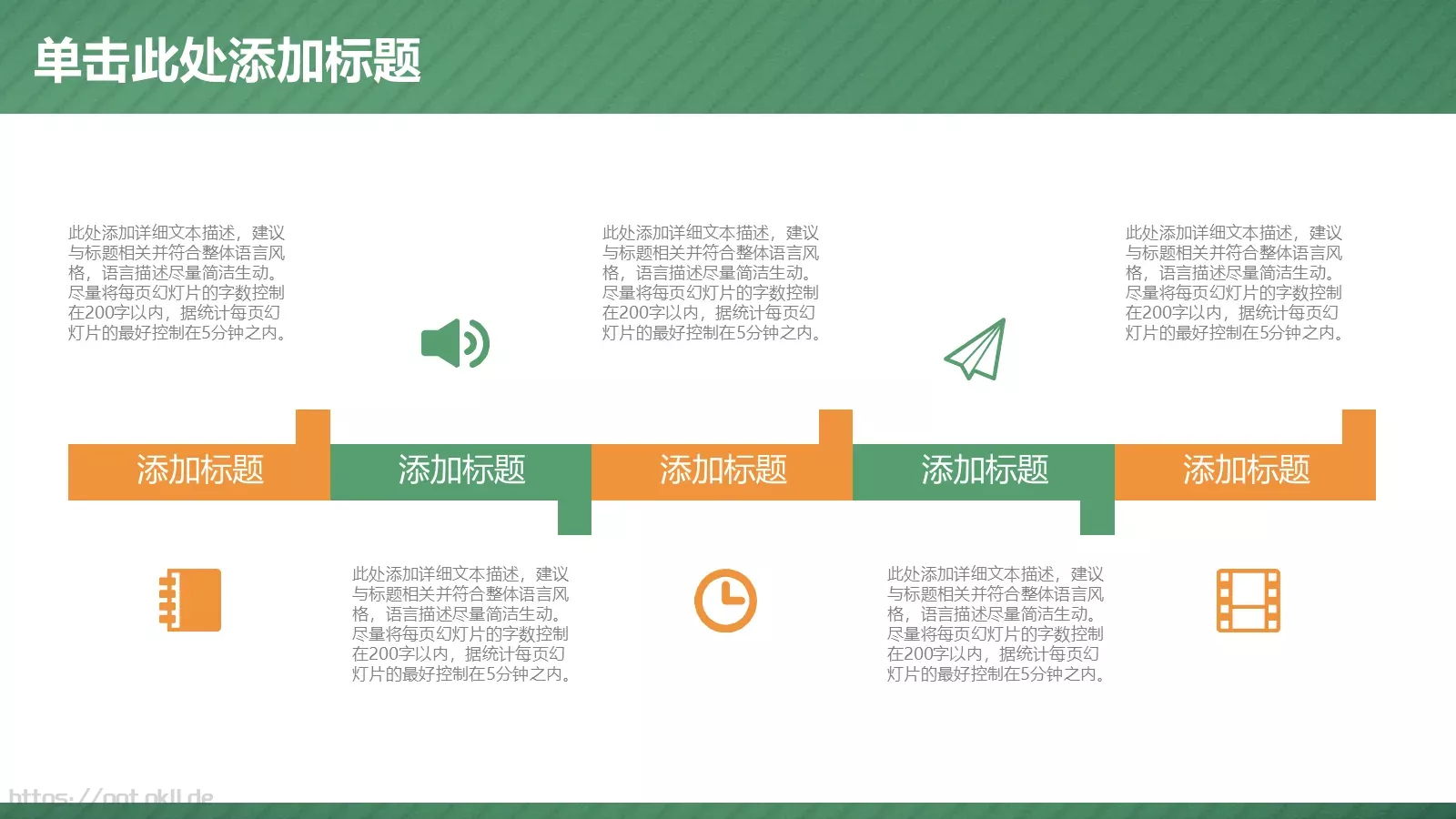 单击此处添加标题

此处添加详细文本描述，建议与标题相关并符合整体语言风格，语言描述尽量简洁生动。尽量将每页幻灯片的字数控制在200字以内，据统计每页幻灯片的最好控制在5分钟之内。

此处添加详细文本描述，建议与标题相关并符合整体语言风格，语言描述尽量简洁生动。尽量将每页幻灯片的字数控制在200字以内，据统计每页幻灯片的最好控制在5分钟之内。

此处添加详细文本描述，建议与标题相关并符合整体语言风格，语言描述尽量简洁生动。尽量将每页幻灯片的字数控制在200字以内，据统计每页幻灯片的最好控制在5分钟之内。

添加标题

添加标题

添加标题

添加标题

添加标题

此处添加详细文本描述，建议与标题相关并符合整体语言风格，语言描述尽量简洁生动。尽量将每页幻灯片的字数控制在200字以内，据统计每页幻灯片的最好控制在5分钟之内。

此处添加详细文本描述，建议与标题相关并符合整体语言风格，语言描述尽量简洁生动。尽量将每页幻灯片的字数控制在200字以内，据统计每页幻灯片的最好控制在5分钟之内。

https://ppt.okll.de